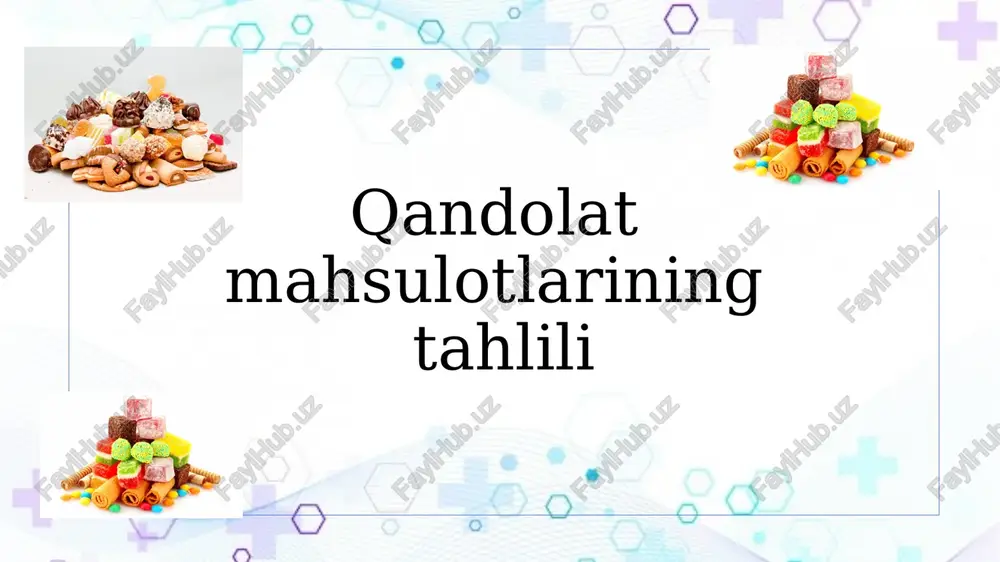 Qandolat mahsulotlarining tahlili

FaylHub.uz